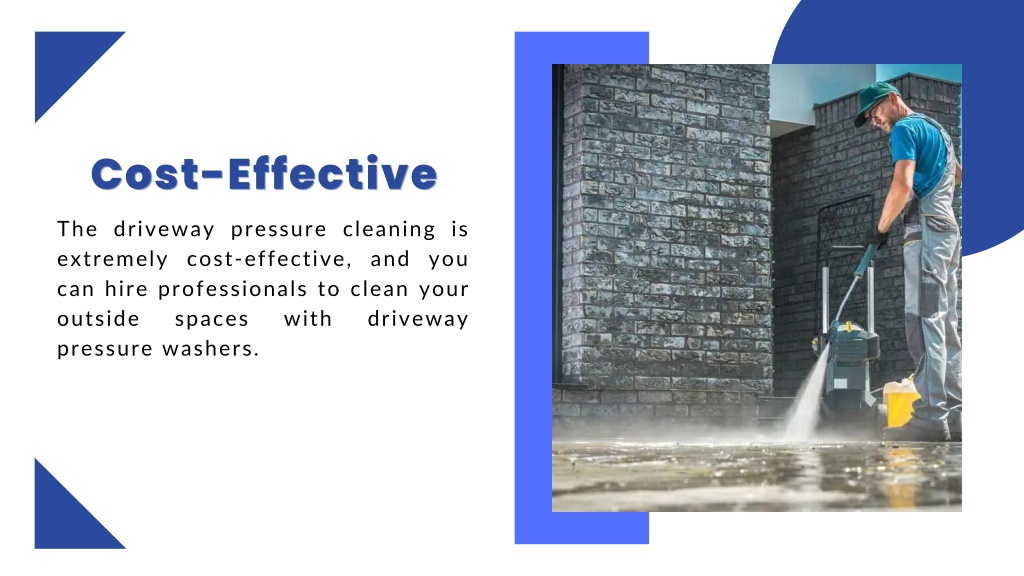 Cost-Effective

The driveway pressure cleaning is extremely cost-effective, and you can hire professionals to clean your outside spaces with driveway pressure washers.